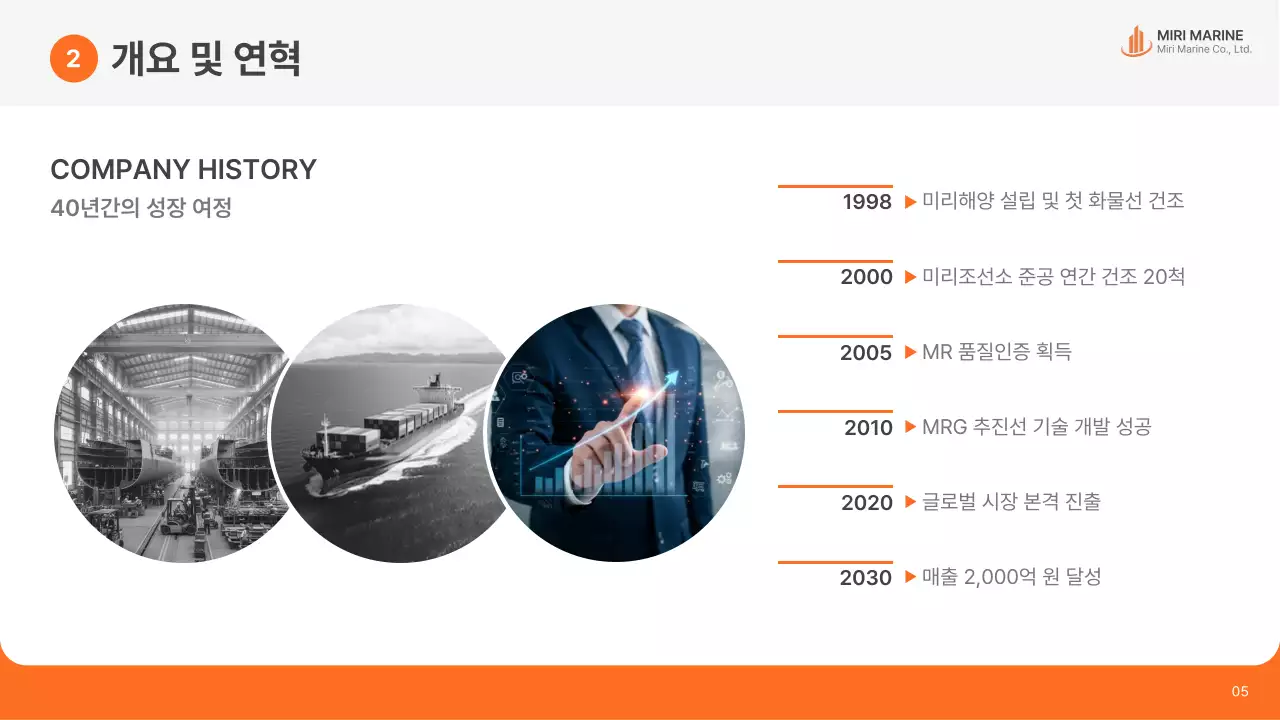 2 개요 및 연혁

MIRI MARINE
Miri Marine Co., Ltd.

COMPANY HISTORY
40년간의 성장 여정

1998 ▶ 미리해양 설립 및 첫 화물선 건조

2000 ▶ 미리조선소 준공 연간 건조 20척

2005 ▶ MR 품질인증 획득

2010 ▶ MRG 추진선 기술 개발 성공

2020 ▶ 글로벌 시장 본격 진출

2030 ▶ 매출 2,000억 원 달성

05